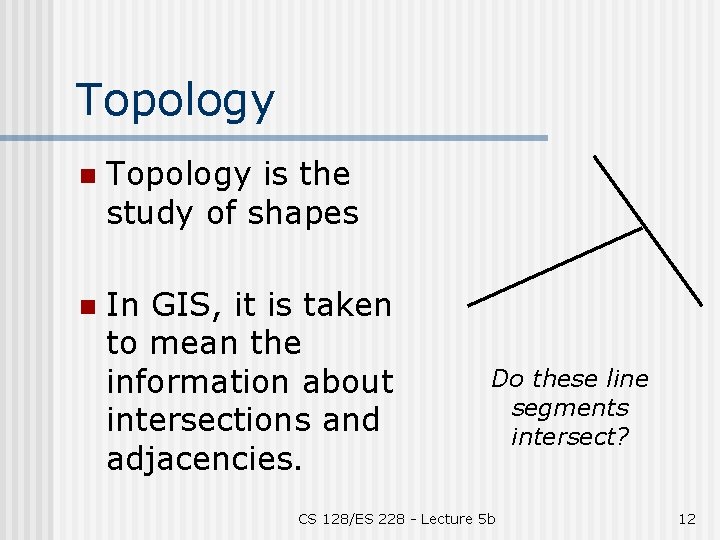 Topology

Topology is the study of shapes

In GIS, it is taken to mean the information about intersections and adjacencies.

Do these line segments intersect?

CS 128/ES 228 - Lecture 5b

12